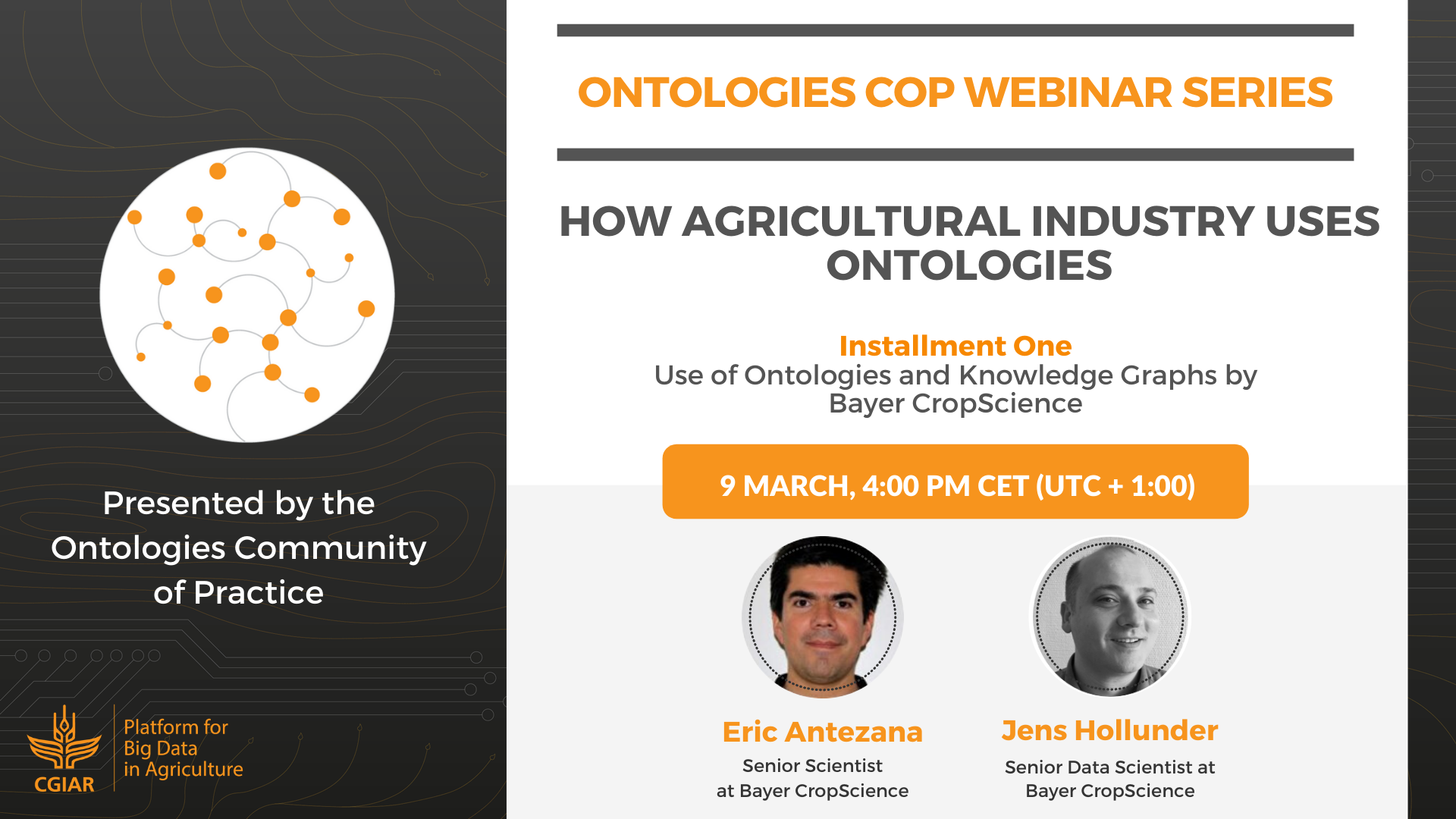 Presented by the Ontologies Community of Practice

CGIAR

Platform for Big Data in Agriculture

ONTOLOGIES COP WEBINAR SERIES

HOW AGRICULTURAL INDUSTRY USES ONTOLOGIES

Installment One
Use of Ontologies and Knowledge Graphs by Bayer CropScience

9 MARCH, 4:00 PM CET (UTC + 1:00)

Eric Antezana
Senior Scientist at Bayer CropScience

Jens Hollunder
Senior Data Scientist at Bayer CropScience